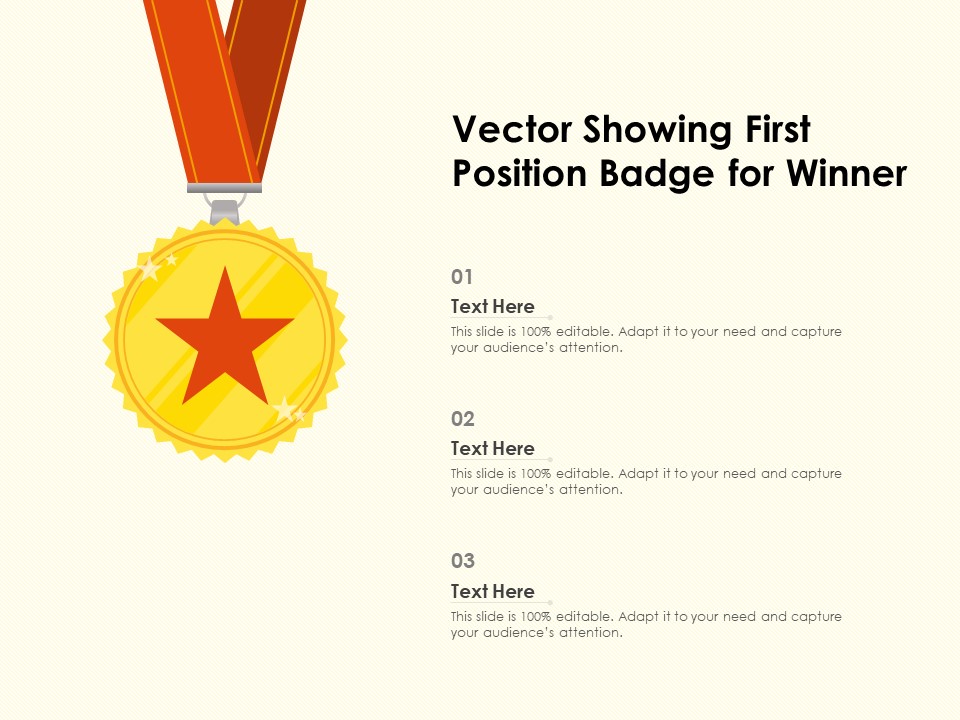 Vector Showing First Position Badge for Winner

01

Text Here

This slide is 100% editable. Adapt it to your need and capture your audience's attention.

02

Text Here

This slide is 100% editable. Adapt it to your need and capture your audience's attention.

03

Text Here

This slide is 100% editable. Adapt it to your need and capture your audience's attention.